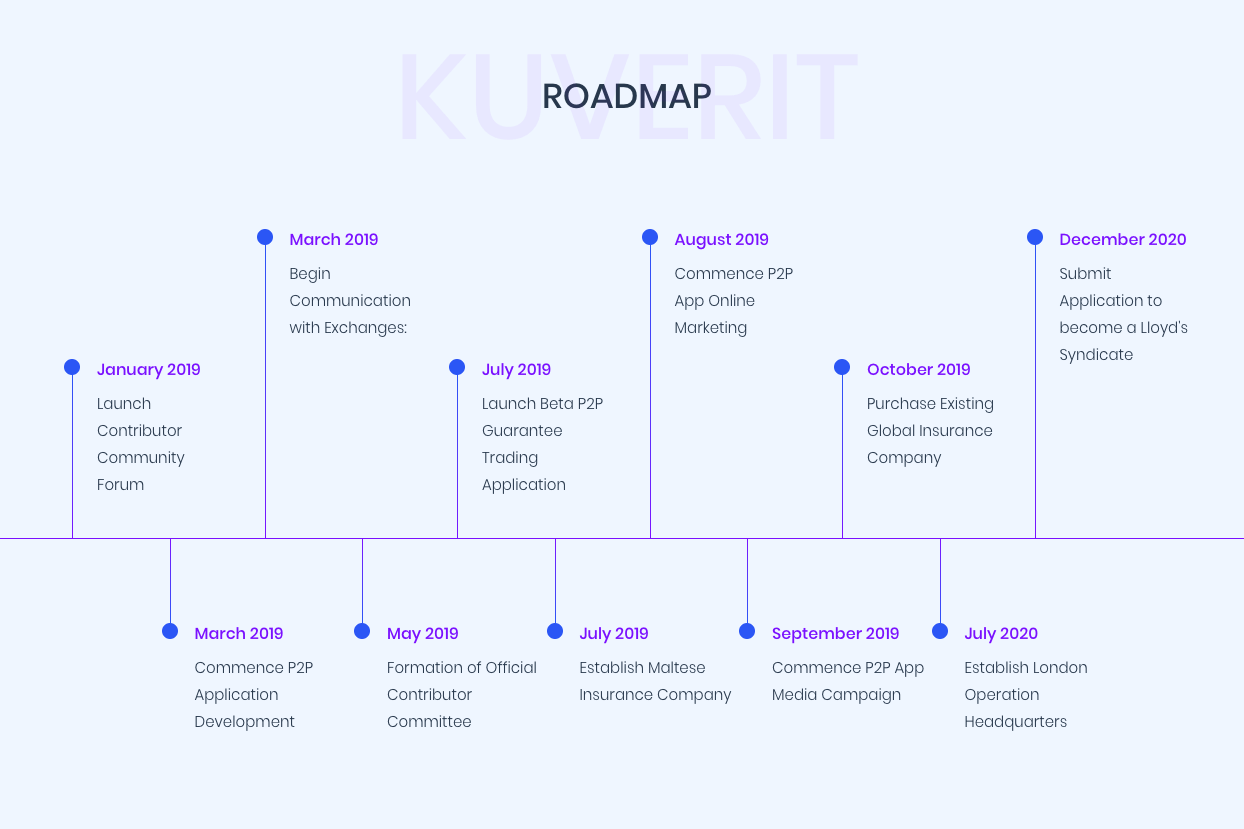 KUVERIT

ROADMAP

January 2019
Launch Contributor Community Forum

March 2019
Commence P2P Application Development

March 2019
Begin Communication with Exchanges:

May 2019
Formation of Official Contributor Committee

July 2019
Launch Beta P2P Guarantee Trading Application

July 2019
Establish Maltese Insurance Company

August 2019
Commence P2P App Online Marketing

September 2019
Commence P2P App Media Campaign

October 2019
Purchase Existing Global Insurance Company

July 2020
Establish London Operation Headquarters

December 2020
Submit Application to become a Lloyd's Syndicate